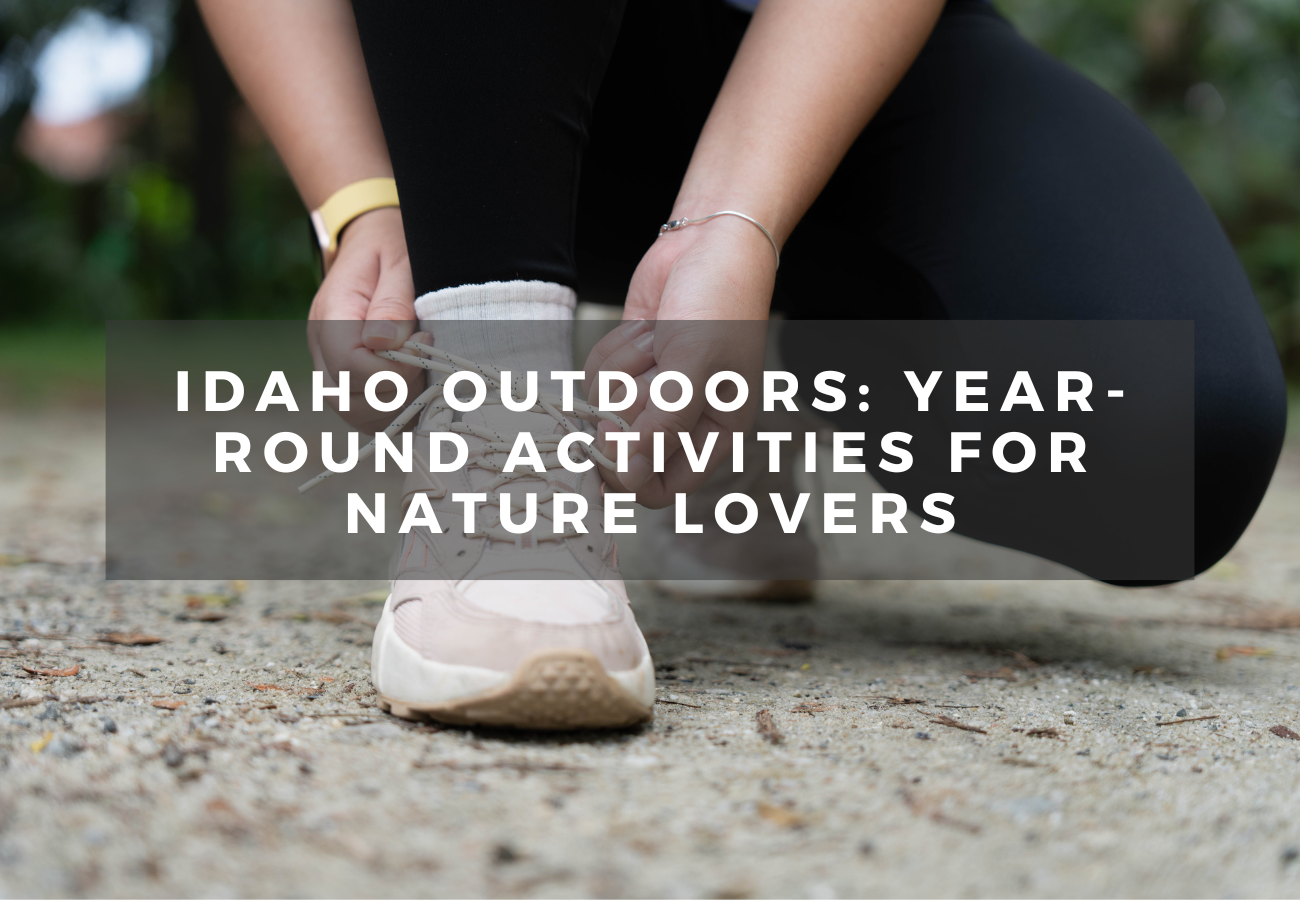 IDAHO OUTDOORS: YEAR-ROUND ACTIVITIES FOR NATURE LOVERS